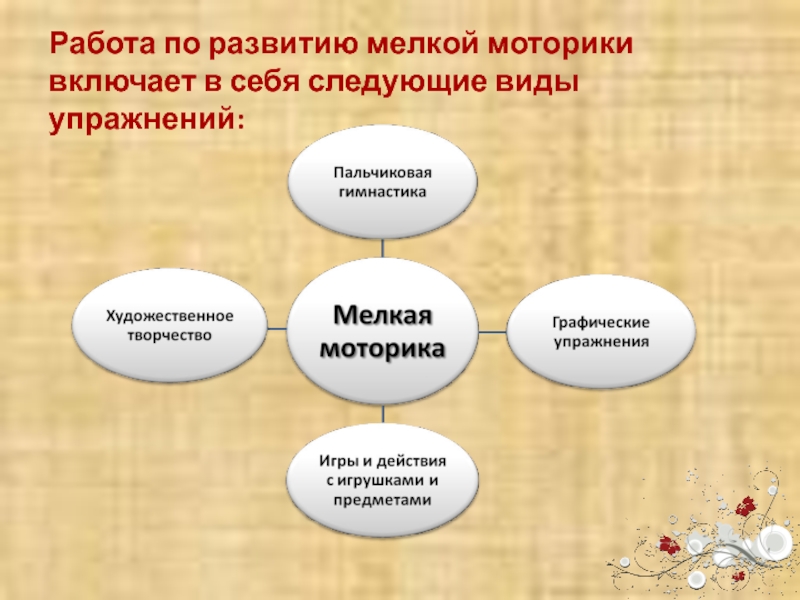 Работа по развитию мелкой моторики включает в себя следующие виды упражнений:

Пальчиковая гимнастика

Художественное творчество

Мелкая моторика

Графические упражнения

Игры и действия с игрушками и предметами